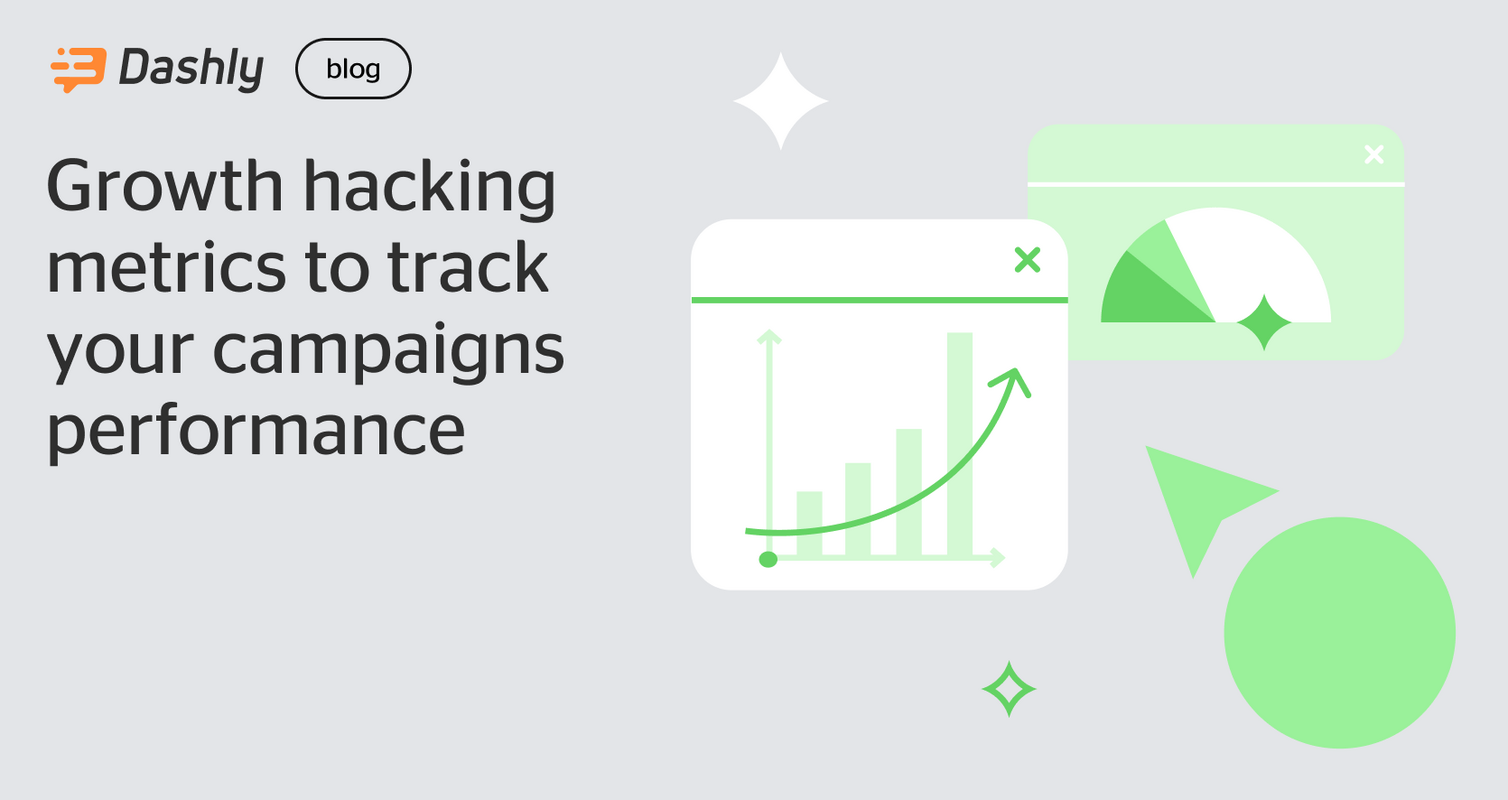 Dashly blog

Growth hacking metrics to track your campaigns performance